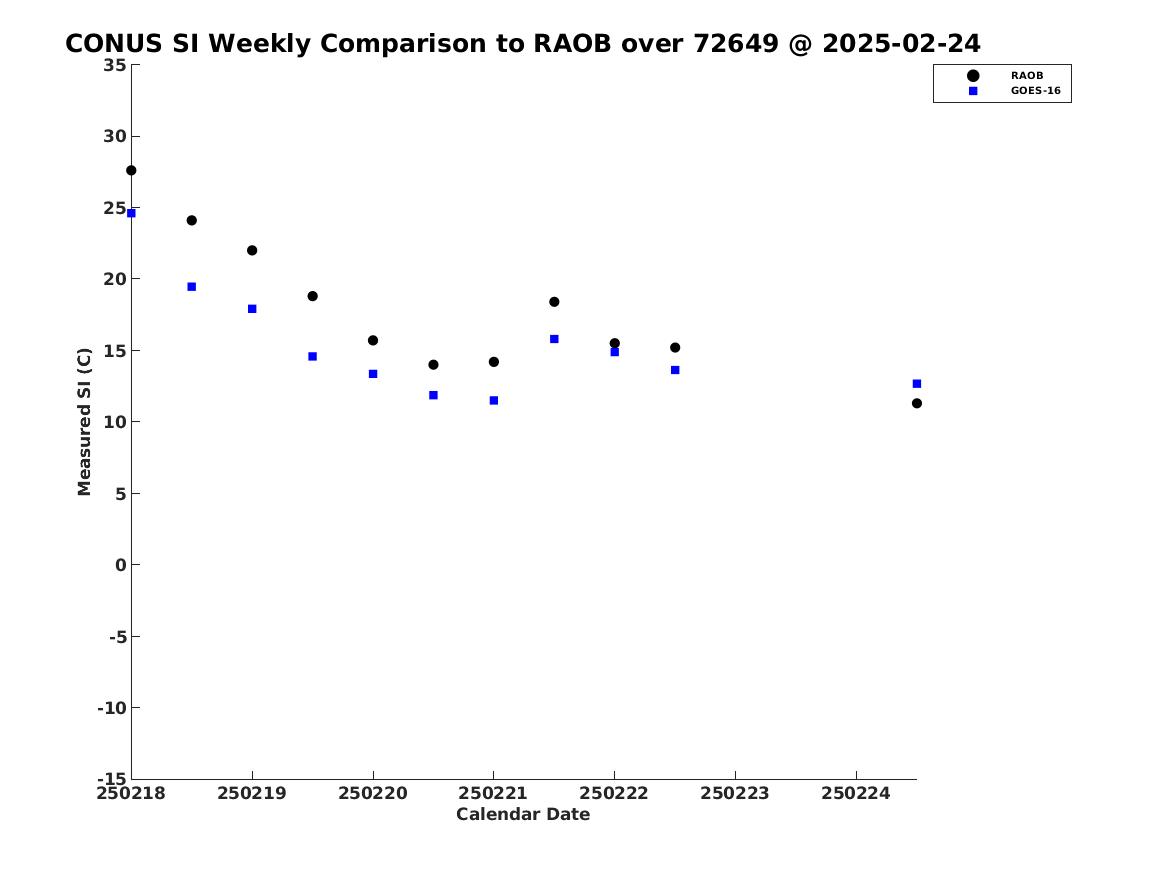 CONUS SI Weekly Comparison to RAOB over 72649 @ 2025-02-24

RAOB
GOES-16

Measured SI (C)

35
30
25
20
15
10
5
0
-5
-10
-15

250218
250219
250220
250221
250222
250223
250224

Calendar Date